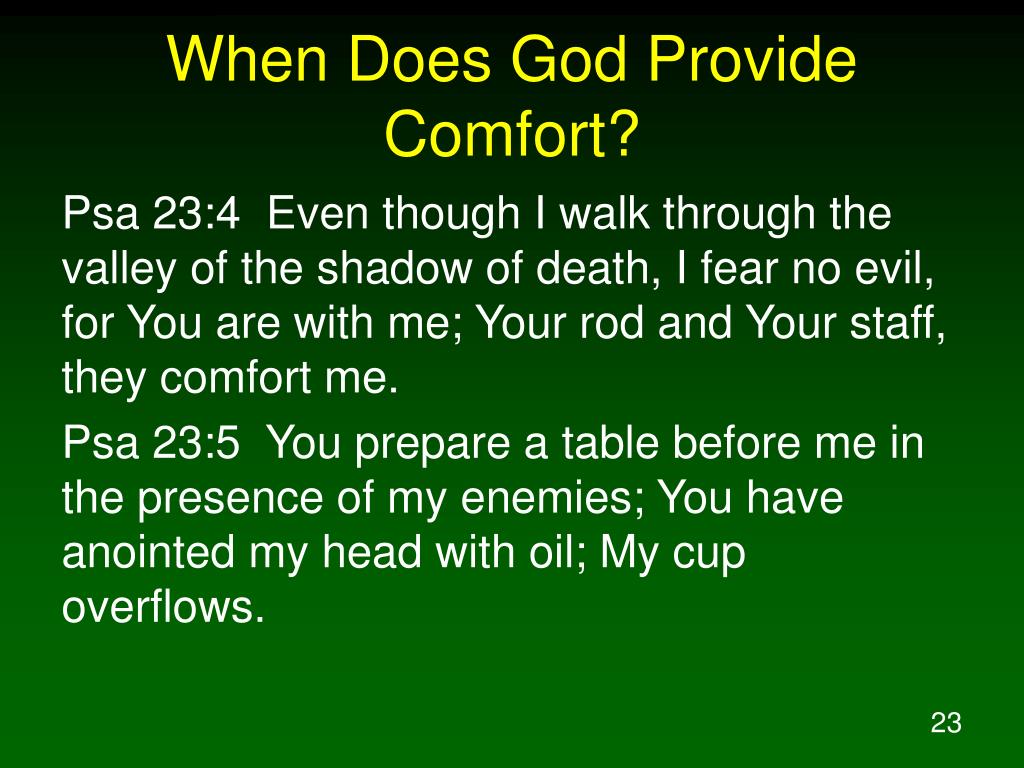 When Does God Provide Comfort?

Psa 23:4 Even though I walk through the valley of the shadow of death, I fear no evil, for You are with me; Your rod and Your staff, they comfort me.

Psa 23:5 You prepare a table before me in the presence of my enemies; You have anointed my head with oil; My cup overflows.

23